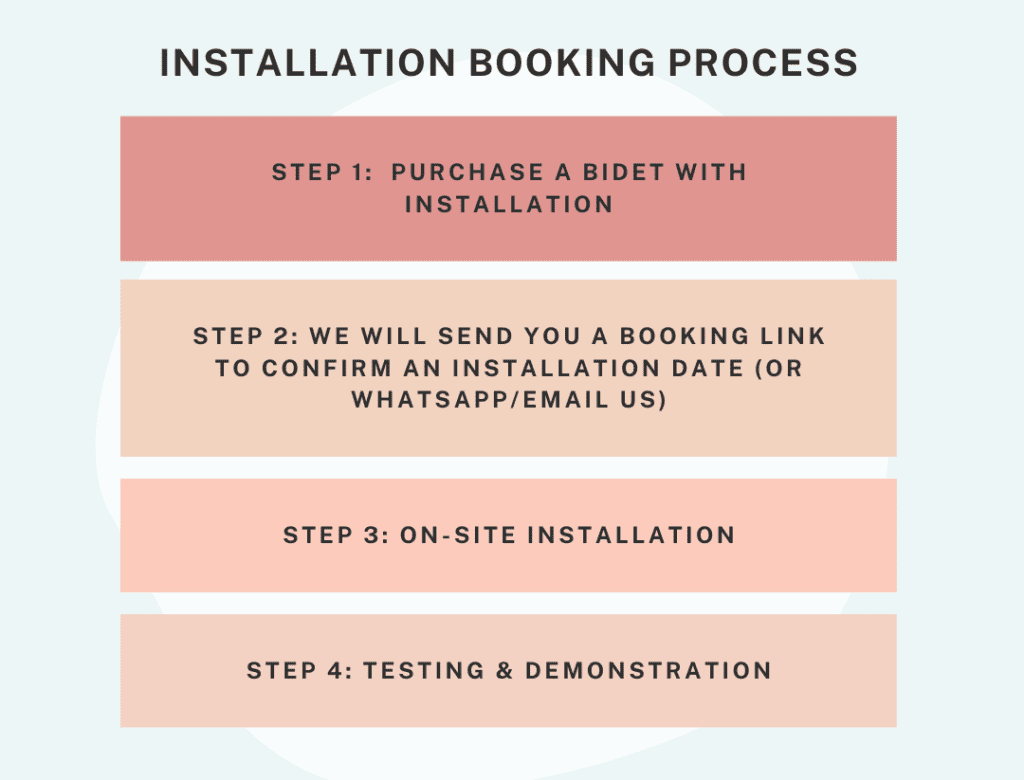 INSTALLATION BOOKING PROCESS

STEP 1: PURCHASE A BIDET WITH INSTALLATION

STEP 2: WE WILL SEND YOU A BOOKING LINK TO CONFIRM AN INSTALLATION DATE (OR WHATSAPP/EMAIL US)

STEP 3: ON-SITE INSTALLATION

STEP 4: TESTING & DEMONSTRATION